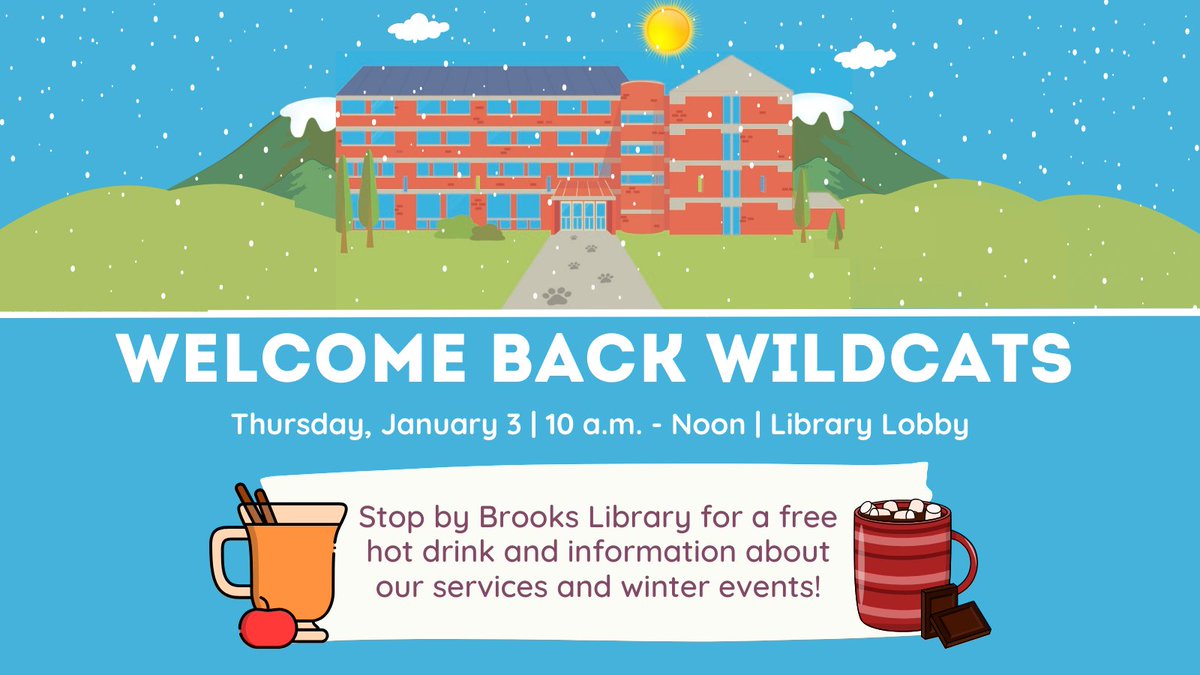 WELCOME BACK WILDCATS

Thursday, January 3 | 10 a.m. - Noon | Library Lobby

Stop by Brooks Library for a free hot drink and information about our services and winter events!